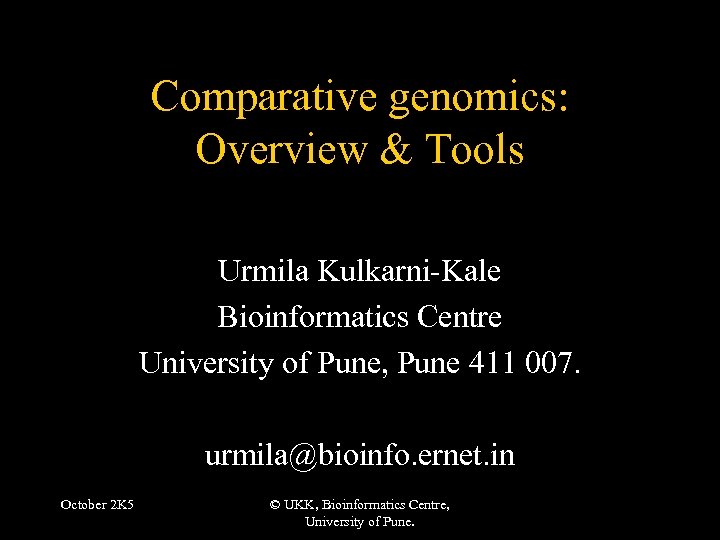 Comparative genomics: Overview & Tools

Urmila Kulkarni-Kale
Bioinformatics Centre
University of Pune, Pune 411 007.

urmila@bioinfo.ernet.in

October 2K5

© UKK, Bioinformatics Centre, University of Pune.